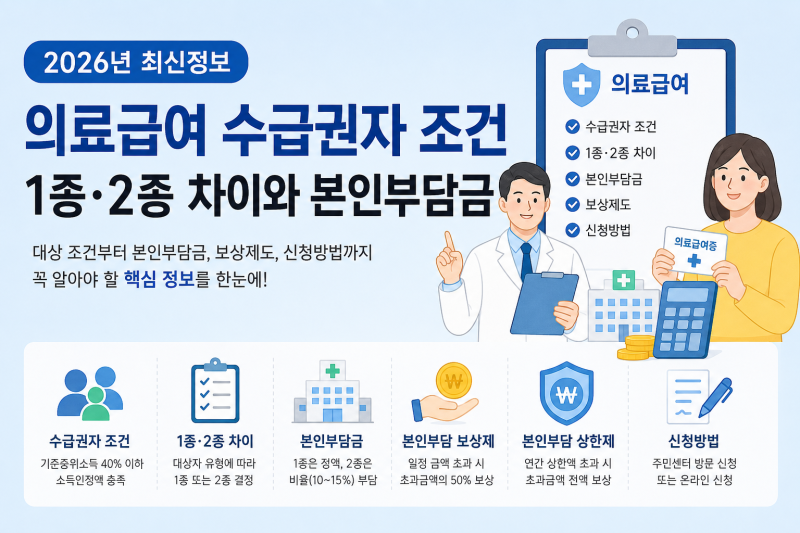 2026년 최신정보

의료급여 수급권자 조건
1종·2종 차이와 본인부담금

대상 조건부터 본인부담금, 보상제도, 신청방법까지 꼭 알아야 할 핵심 정보를 한눈에!

의료급여
수급권자 조건
1종·2종 차이
본인부담금
보상제도
신청방법

의료급여증

수급권자 조건
기준중위소득 40% 이하 소득인정액 충족

1종·2종 차이
대상자 유형에 따라 1종 또는 2종 결정

본인부담금
1종은 정액, 2종은 비율(10~15%) 부담

본인부담 보상제
일정 금액 초과 시 초과금액의 50% 보상

본인부담 상한제
연간 상한액 초과 시 초과금액 전액 보상

신청방법
주민센터 방문 신청 또는 온라인 신청